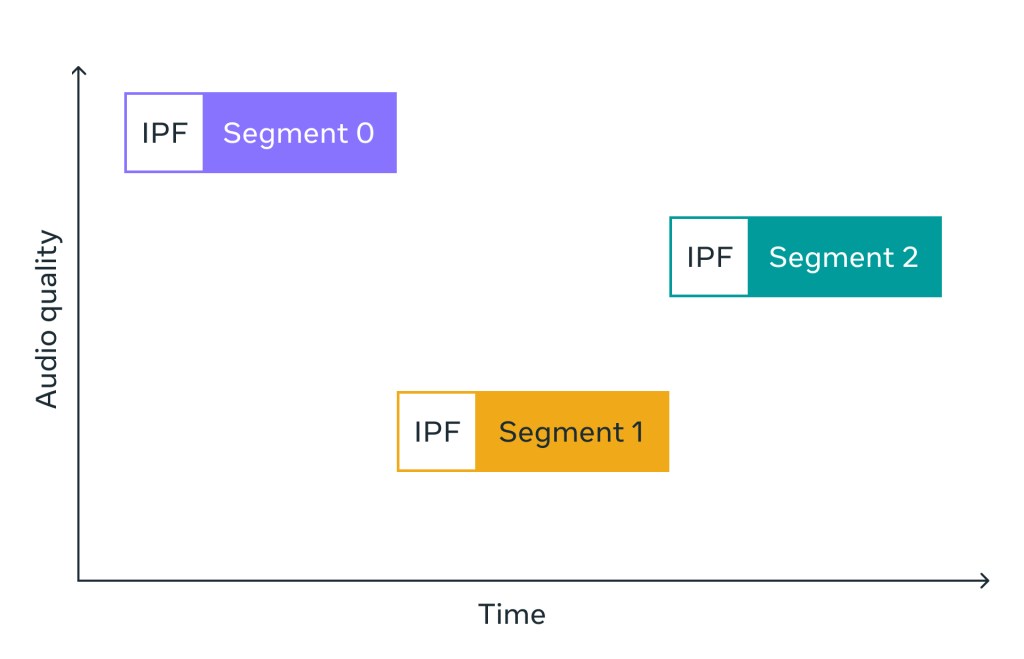 Audio quality

IPF Segment 0

IPF Segment 2

IPF Segment 1

Time